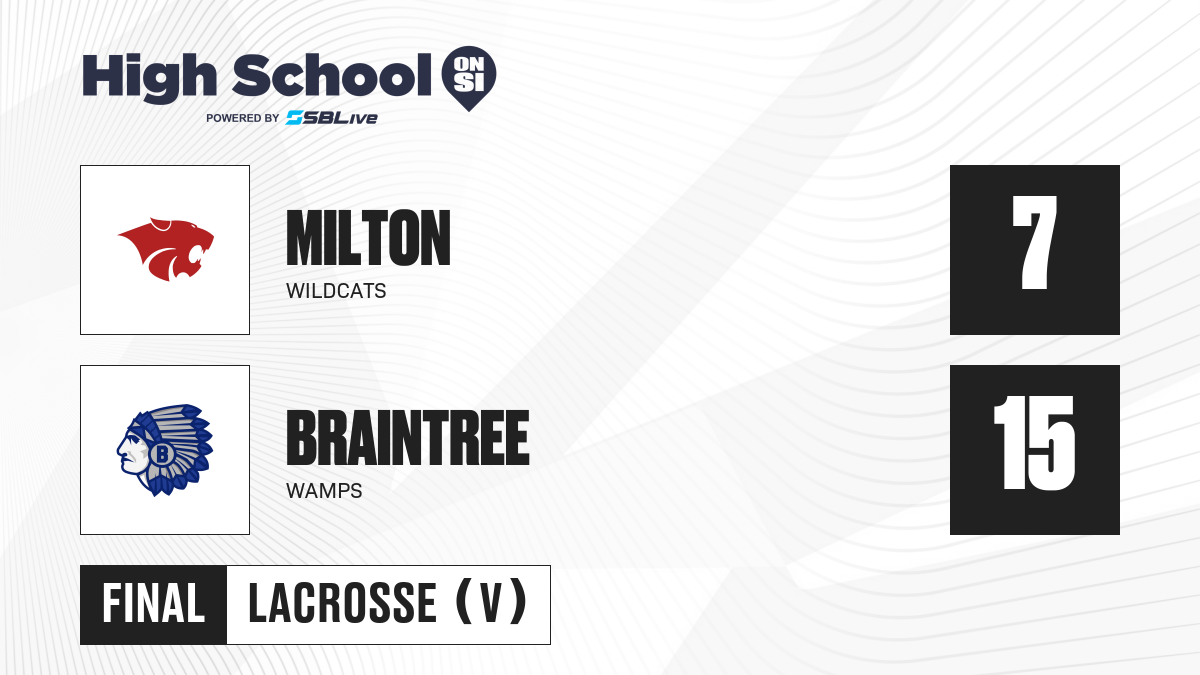 High School ON SI
POWERED BY SBLive

MILTON
WILDCATS

7

B

BRAINTREE
WAMPS

15

FINAL LACROSSE (V)